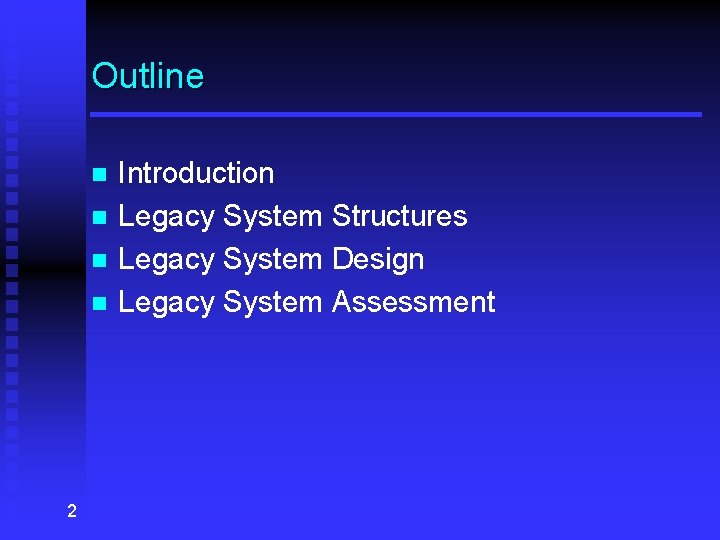 Outline

- Introduction
- Legacy System Structures
- Legacy System Design
- Legacy System Assessment

2